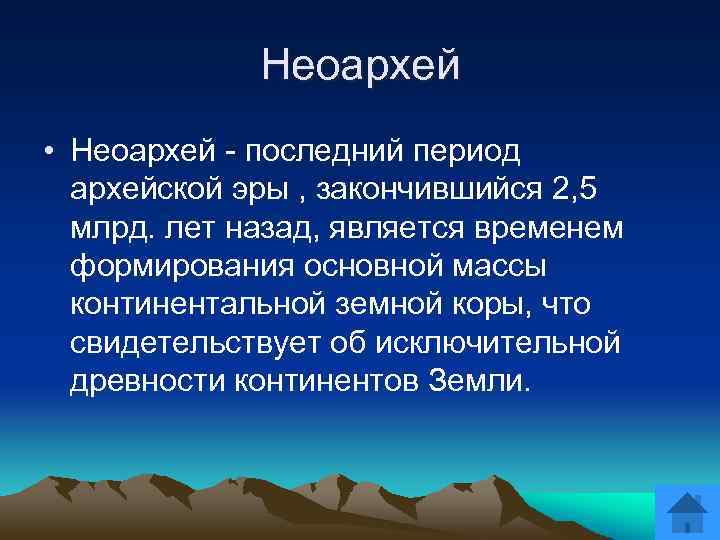 Неоархей

• Неоархей - последний период архейской эры , закончившийся 2,5 млрд. лет назад, является временем формирования основной массы континентальной земной коры, что свидетельствует об исключительной древности континентов Земли.